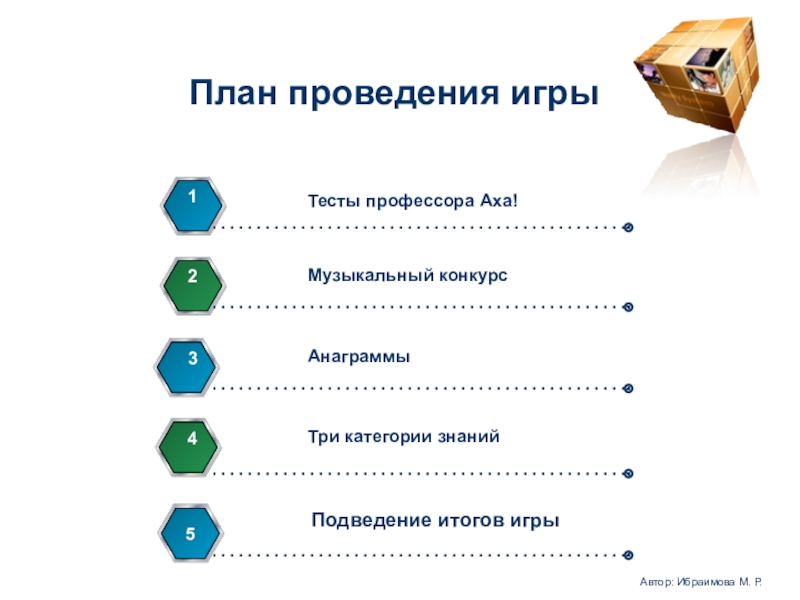 План проведения игры

1 Тесты профессора Аха!

2 Музыкальный конкурс

3 Анаграммы

4 Три категории знаний

5 Подведение итогов игры

Автор: Ибраимова М. Р.